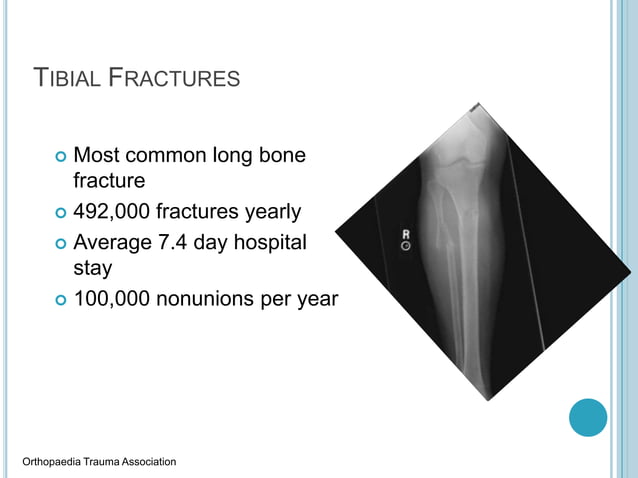 TIBIAL FRACTURES

Most common long bone fracture
492,000 fractures yearly
Average 7.4 day hospital stay
100,000 nonunions per year

R

Orthopaedia Trauma Association